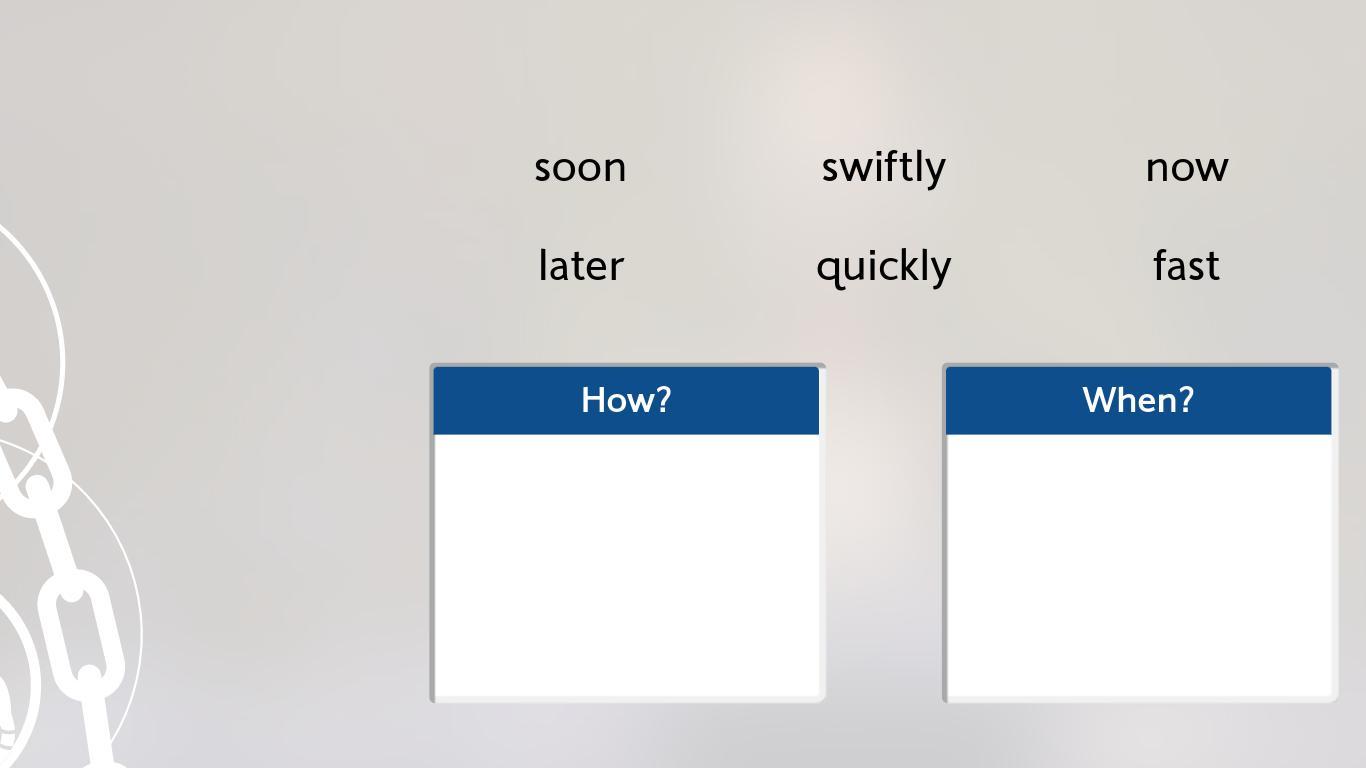 soon swiftly now

later quickly fast

How?

When?